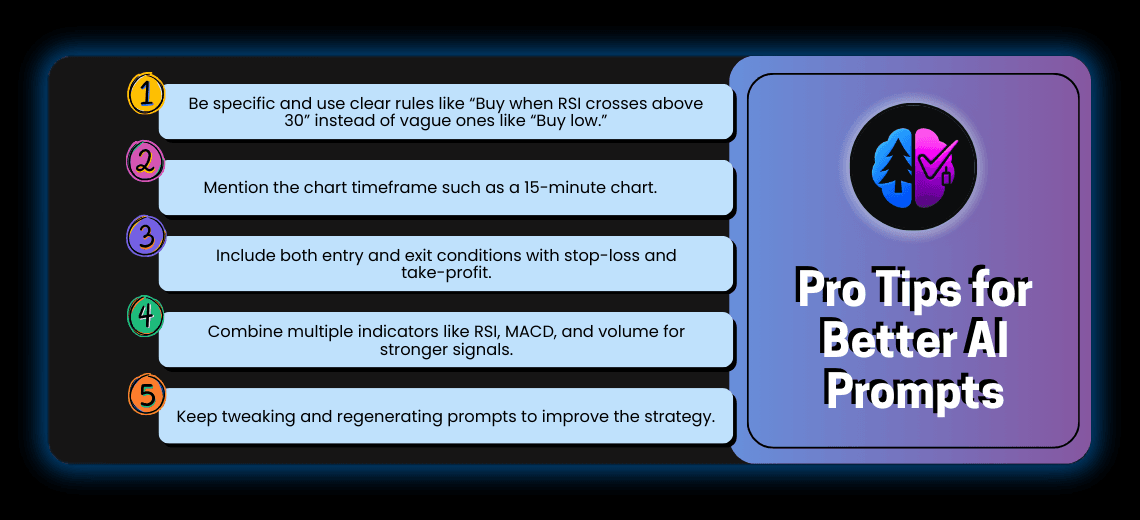 1
Be specific and use clear rules like “Buy when RSI crosses above 30” instead of vague ones like “Buy low.”

2
Mention the chart timeframe such as a 15-minute chart.

3
Include both entry and exit conditions with stop-loss and take-profit.

4
Combine multiple indicators like RSI, MACD, and volume for stronger signals.

5
Keep tweaking and regenerating prompts to improve the strategy.

Pro Tips for Better AI Prompts